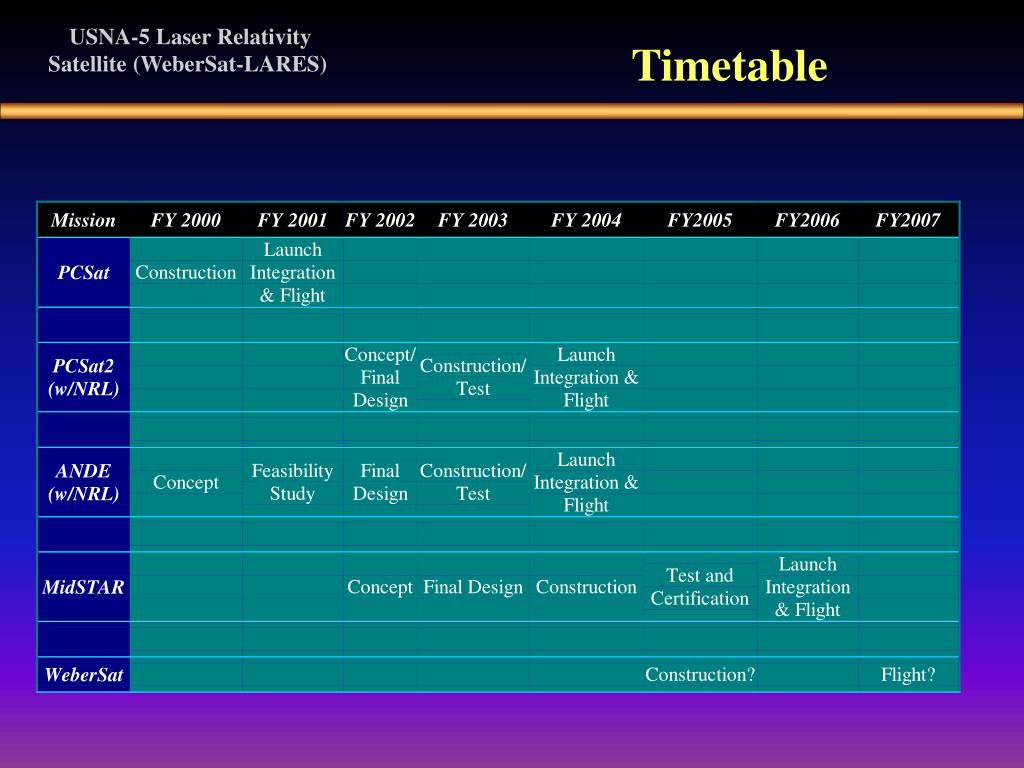 USNA-5 Laser Relativity Satellite (WeberSat-LARES)

Timetable

| Mission | FY 2000 | FY 2001 | FY 2002 | FY 2003 | FY 2004 | FY2005 | FY2006 | FY2007 |
|---|---|---|---|---|---|---|---|---|
| PCSat | Construction | Launch Integration & Flight | | | | | | |
| | | | | | | | | |
| PCSat2 (w/NRL) | | | Concept/ Final Design | Construction/ Test | Launch Integration & Flight | | | |
| | | | | | | | | |
| ANDE (w/NRL) | Concept | Feasibility Study | Final Design | Construction/ Test | Launch Integration & Flight | | | |
| | | | | | | | | |
| MidSTAR | | | Concept | Final Design | Construction | Test and Certification | Launch Integration & Flight | |
| | | | | | | | | |
| WeberSat | | | | | | Construction? | | Flight? |